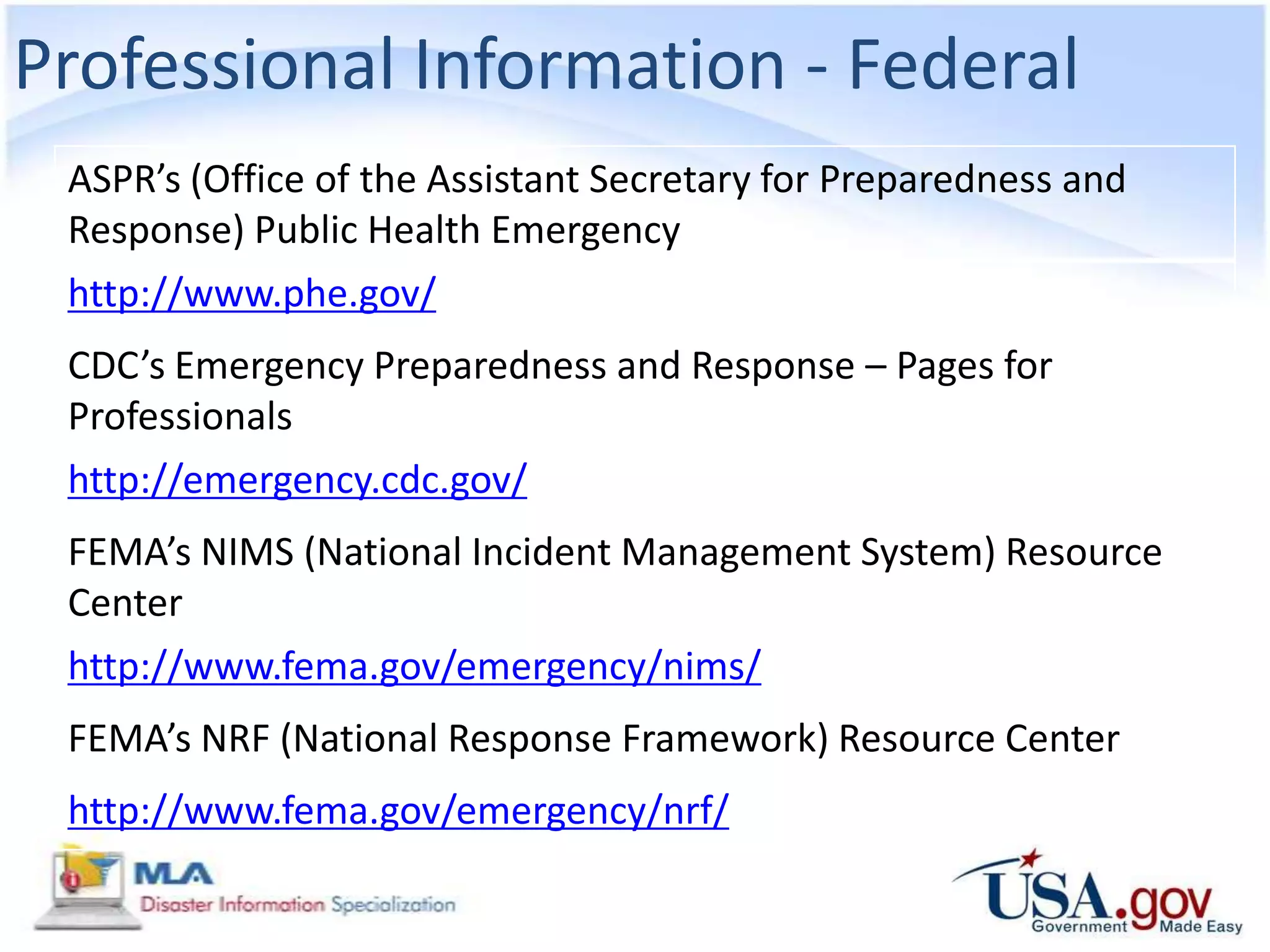 Professional Information - Federal

ASPR's (Office of the Assistant Secretary for Preparedness and Response) Public Health Emergency

http://www.phe.gov/

CDC's Emergency Preparedness and Response – Pages for Professionals

http://emergency.cdc.gov/

FEMA's NIMS (National Incident Management System) Resource Center

http://www.fema.gov/emergency/nims/

FEMA's NRF (National Response Framework) Resource Center

http://www.fema.gov/emergency/nrf/

MLA
Disaster Information Specialization

USA.gov
Government Made Easy